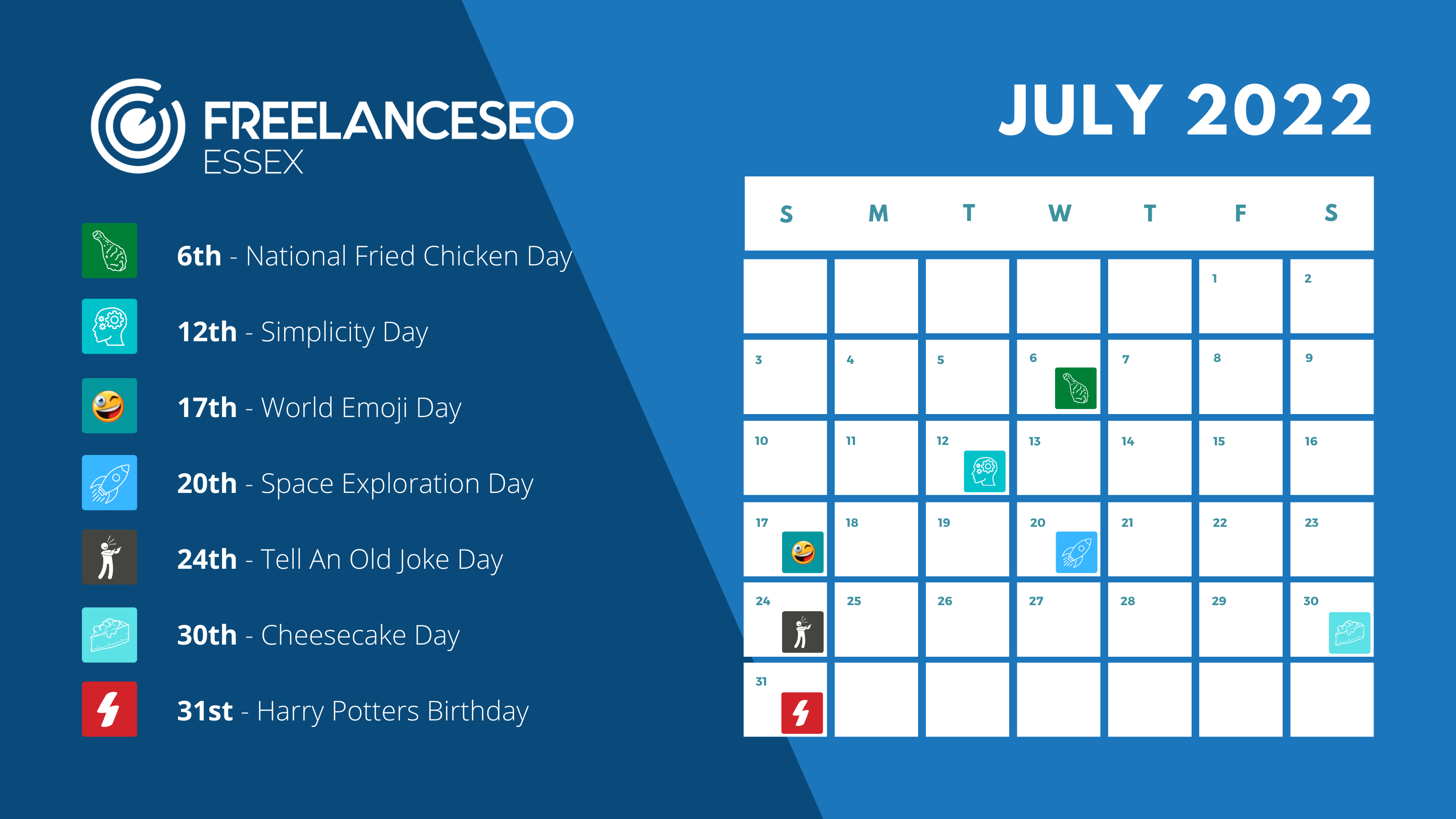 FREELANCESEO
ESSEX

6th - National Fried Chicken Day

12th - Simplicity Day

17th - World Emoji Day

20th - Space Exploration Day

24th - Tell An Old Joke Day

30th - Cheesecake Day

31st - Harry Potters Birthday

JULY 2022

| S | M | T | W | T | F | S |
|---|---|---|---|---|---|---|
| | | | | | 1 | 2 |
| 3 | 4 | 5 | 6 | 7 | 8 | 9 |
| 10 | 11 | 12 | 13 | 14 | 15 | 16 |
| 17 | 18 | 19 | 20 | 21 | 22 | 23 |
| 24 | 25 | 26 | 27 | 28 | 29 | 30 |
| 31 | | | | | | |